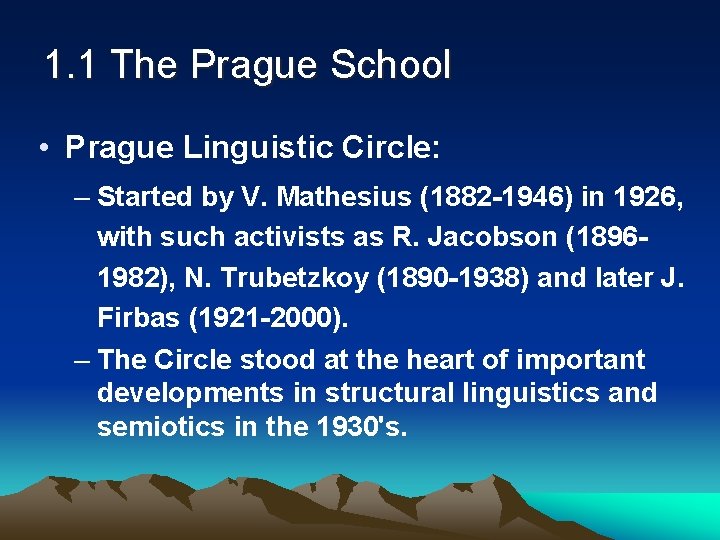 1.1 The Prague School

• Prague Linguistic Circle:

– Started by V. Mathesius (1882-1946) in 1926, with such activists as R. Jacobson (1896-1982), N. Trubetzkoy (1890-1938) and later J. Firbas (1921-2000).

– The Circle stood at the heart of important developments in structural linguistics and semiotics in the 1930's.